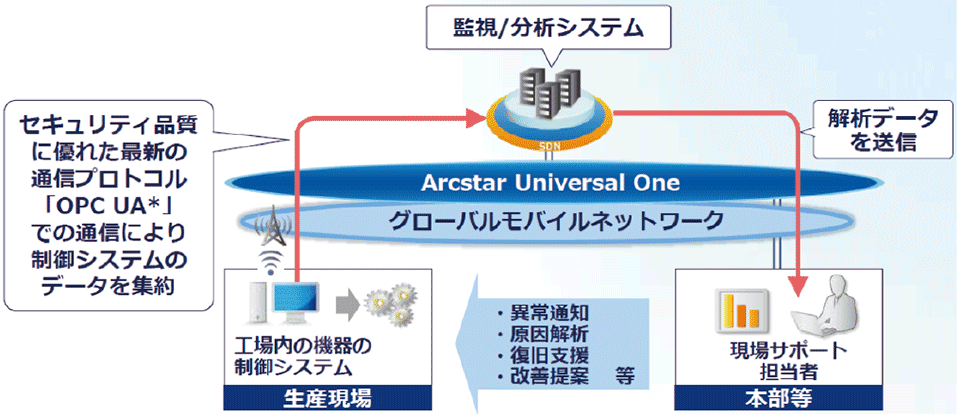 監視/分析システム

セキュリティ品質に優れた最新の通信プロトコル「OPC UA*」での通信により制御システムのデータを集約

SDN

解析データを送信

Arcstar Universal One

グローバルモバイルネットワーク

工場内の機器の制御システム

生産現場

・異常通知
・原因解析
・復旧支援
・改善提案　等

現場サポート担当者

本部等